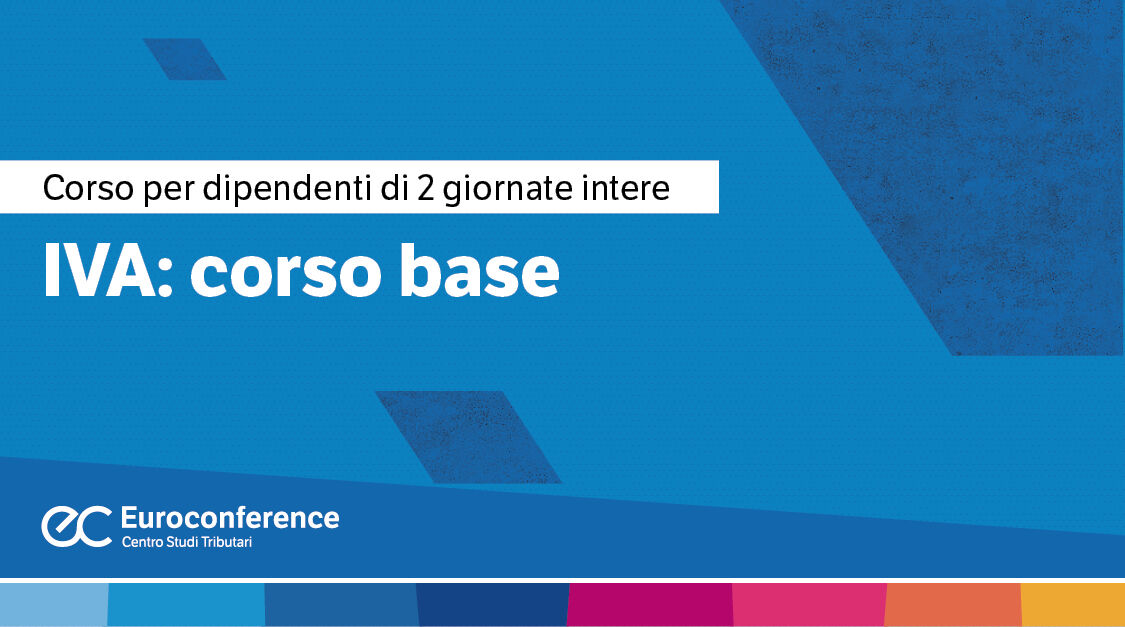 Corso per dipendenti di 2 giornate intere

IVA: corso base

ec Euroconference
Centro Studi Tributari